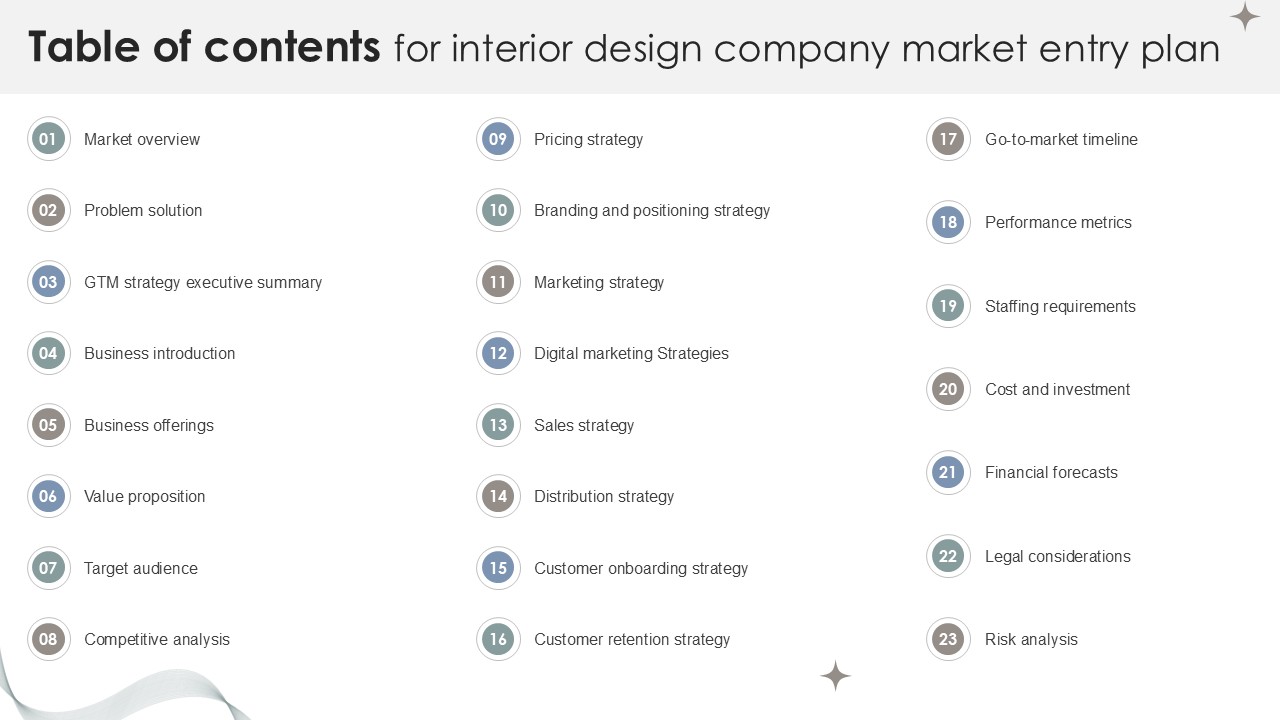 Table of contents for interior design company market entry plan

01 Market overview
02 Problem solution
03 GTM strategy executive summary
04 Business introduction
05 Business offerings
06 Value proposition
07 Target audience
08 Competitive analysis

09 Pricing strategy
10 Branding and positioning strategy
11 Marketing strategy
12 Digital marketing Strategies
13 Sales strategy
14 Distribution strategy
15 Customer onboarding strategy
16 Customer retention strategy

17 Go-to-market timeline
18 Performance metrics
19 Staffing requirements
20 Cost and investment
21 Financial forecasts
22 Legal considerations
23 Risk analysis